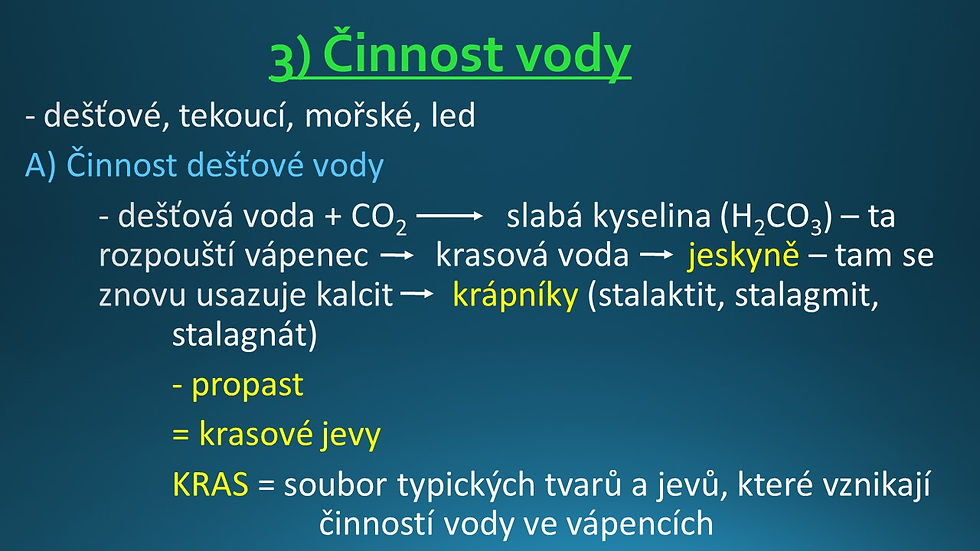 3) Činnost vody

- dešťové, tekoucí, mořské, led

A) Činnost dešťové vody

- dešťová voda + $CO_2$ $\longrightarrow$ slabá kyselina ($H_2CO_3$) – ta rozpouští vápenec $\rightarrow$ krasová voda $\rightarrow$ jeskyně – tam se znovu usazuje kalcit $\rightarrow$ krápníky (stalaktit, stalagmit, stalagnát)

- propast

= krasové jevy

KRAS = soubor typických tvarů a jevů, které vznikají činností vody ve vápencích